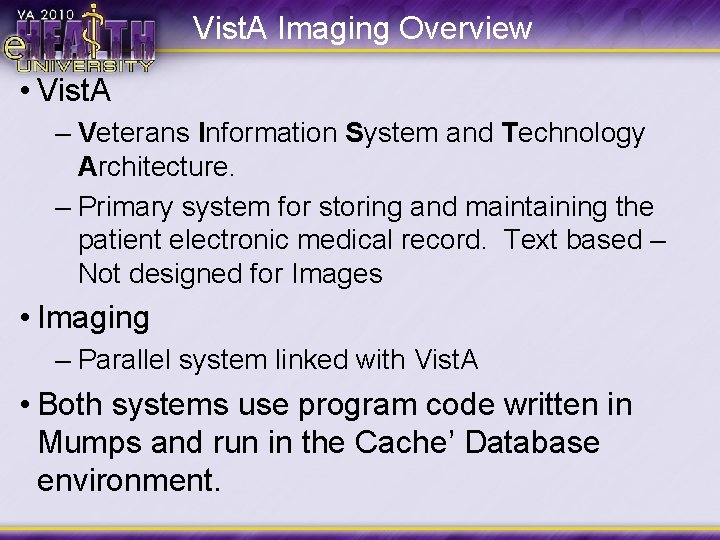 VA 2010 eHEALTH UNIVERSITY

VistA Imaging Overview

• VistA
– Veterans Information System and Technology Architecture.
– Primary system for storing and maintaining the patient electronic medical record. Text based – Not designed for Images

• Imaging
– Parallel system linked with VistA

• Both systems use program code written in Mumps and run in the Cache’ Database environment.